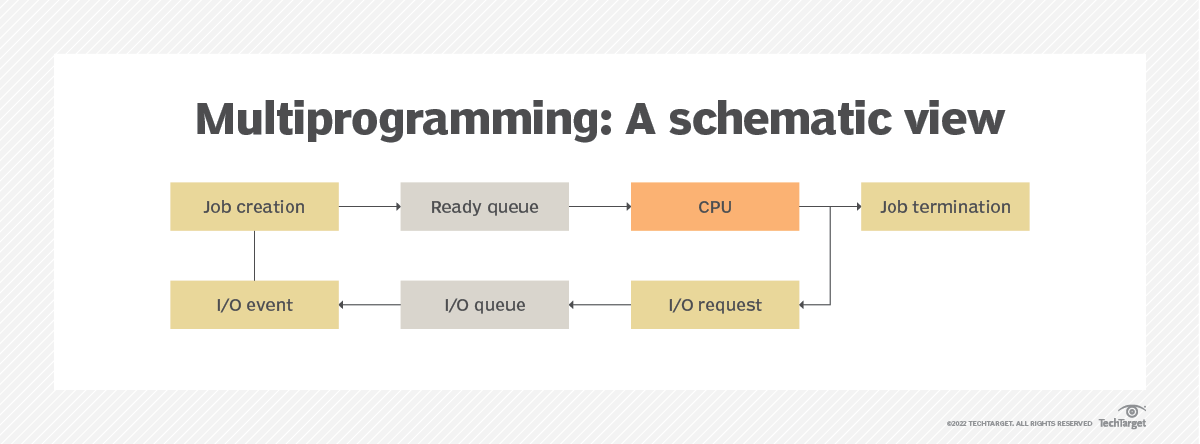 Multiprogramming: A schematic view

Job creation

Ready queue

CPU

Job termination

I/O event

I/O queue

I/O request

©2022 TECHTARGET. ALL RIGHTS RESERVED TechTarget